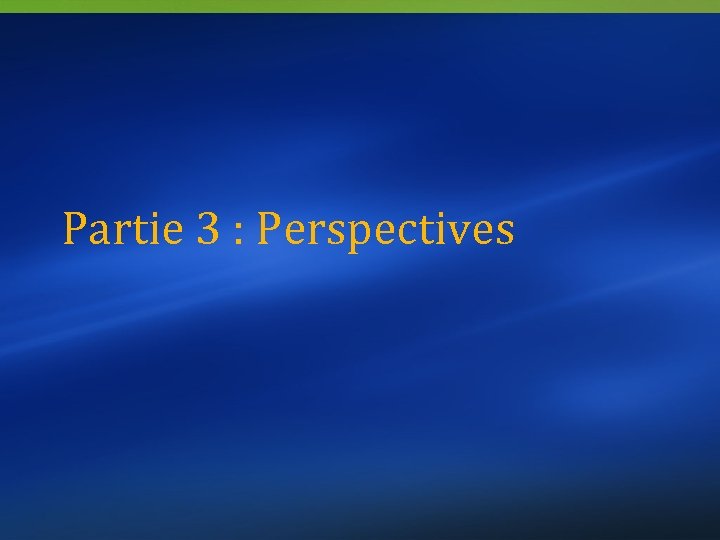 Partie 3 : Perspectives